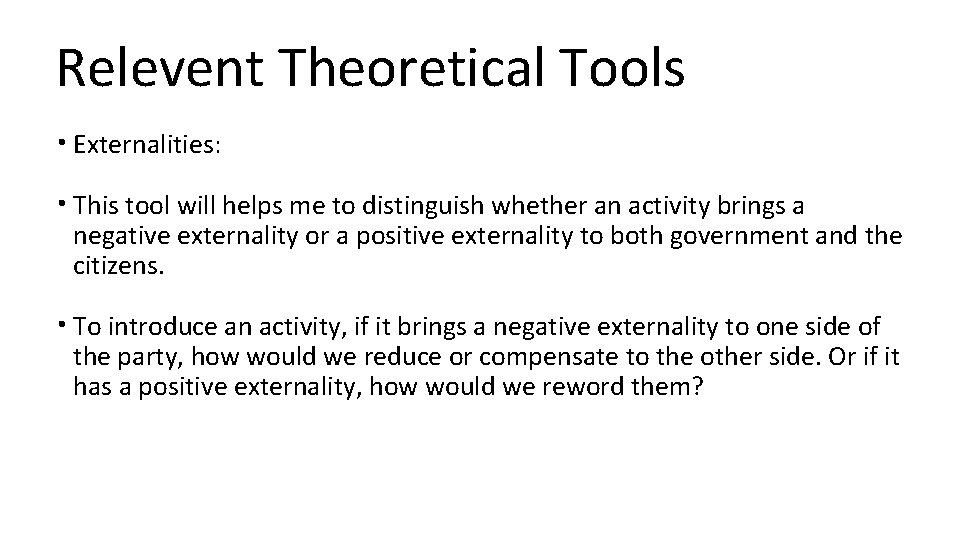 Relevent Theoretical Tools

• Externalities:

• This tool will helps me to distinguish whether an activity brings a negative externality or a positive externality to both government and the citizens.

• To introduce an activity, if it brings a negative externality to one side of the party, how would we reduce or compensate to the other side. Or if it has a positive externality, how would we reword them?